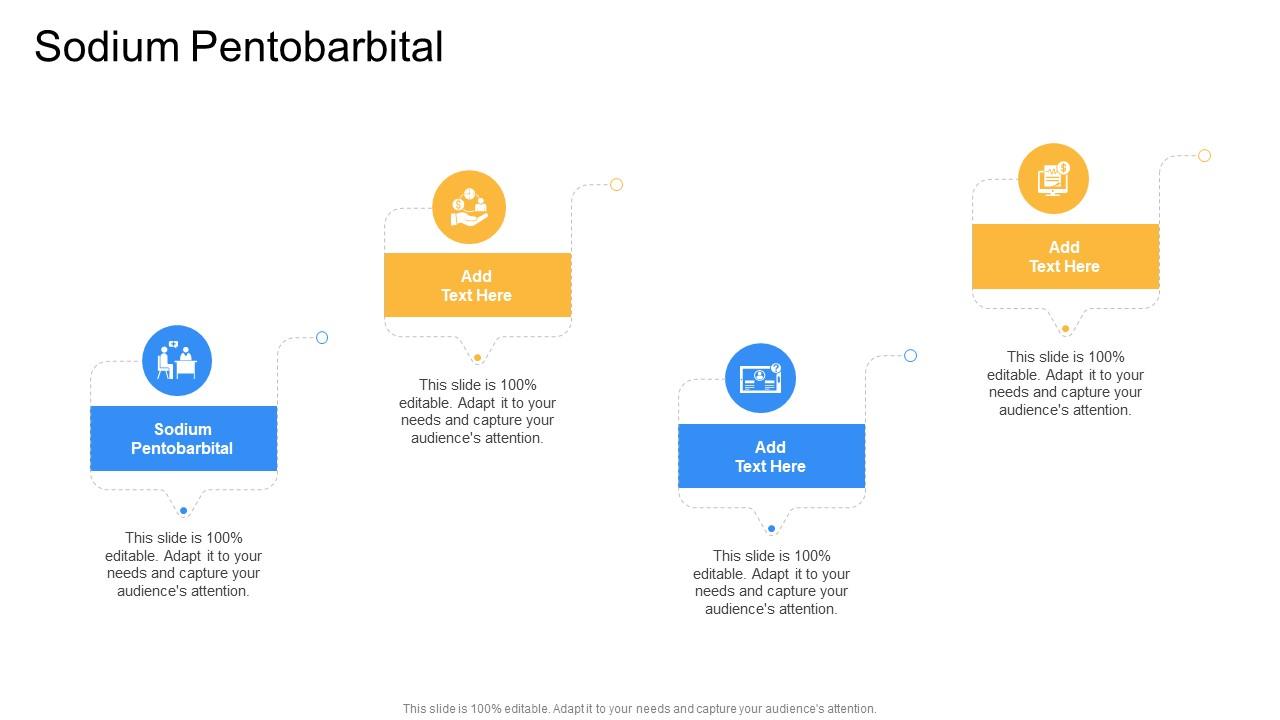 Sodium Pentobarbital

Sodium Pentobarbital

This slide is 100% editable. Adapt it to your needs and capture your audience's attention.

Add Text Here

This slide is 100% editable. Adapt it to your needs and capture your audience's attention.

Add Text Here

This slide is 100% editable. Adapt it to your needs and capture your audience's attention.

Add Text Here

This slide is 100% editable. Adapt it to your needs and capture your audience's attention.

This slide is 100% editable. Adapt it to your needs and capture your audience's attention.